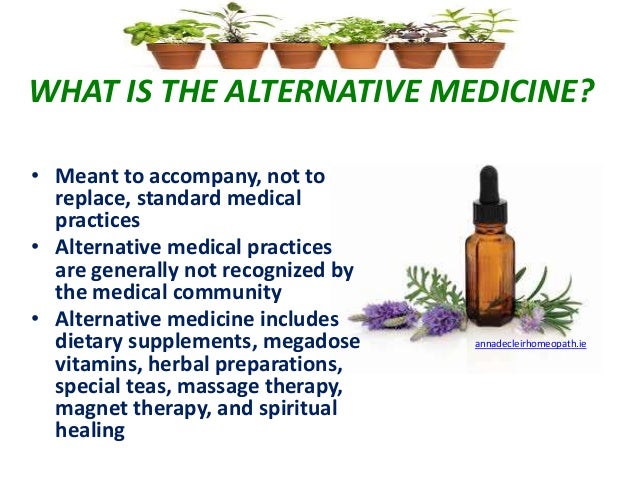 WHAT IS THE ALTERNATIVE MEDICINE?

• Meant to accompany, not to replace, standard medical practices
• Alternative medical practices are generally not recognized by the medical community
• Alternative medicine includes dietary supplements, megadose vitamins, herbal preparations, special teas, massage therapy, magnet therapy, and spiritual healing

annadecleirhomeopath.ie